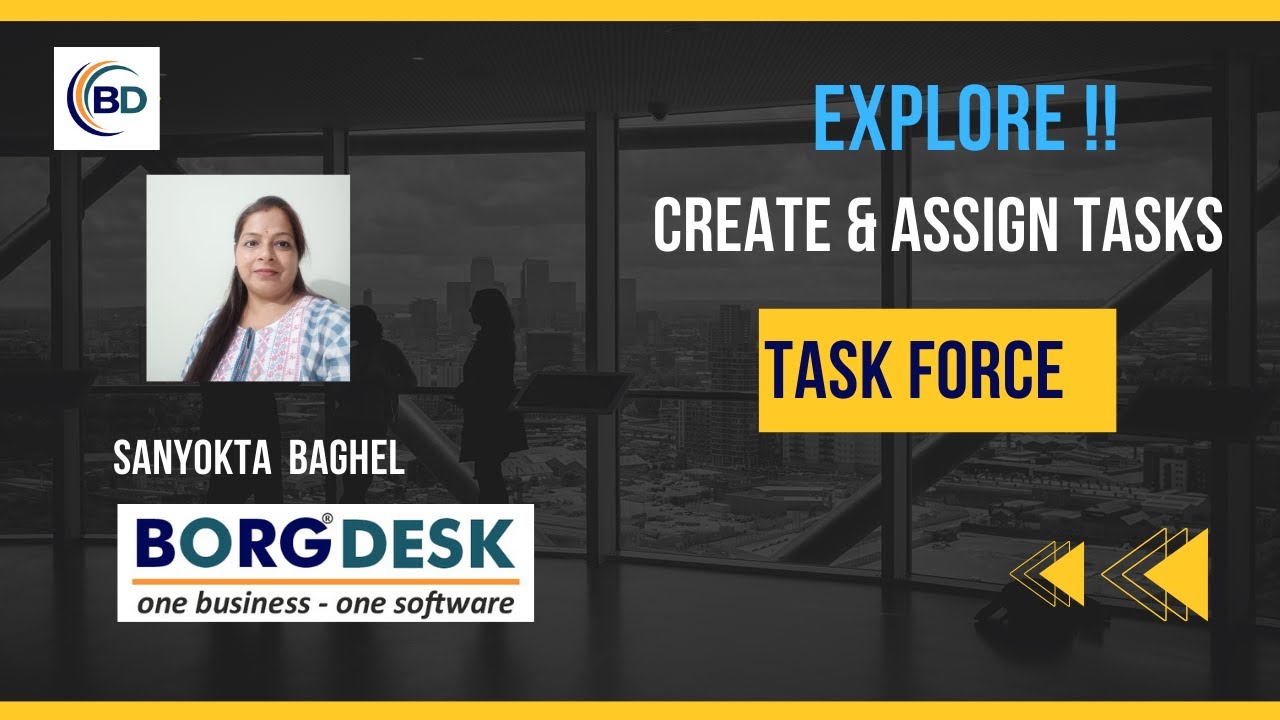 BD

EXPLORE !!

CREATE & ASSIGN TASKS

TASK FORCE

SANYOKTA BAGHEL

BORG® DESK
one business - one software